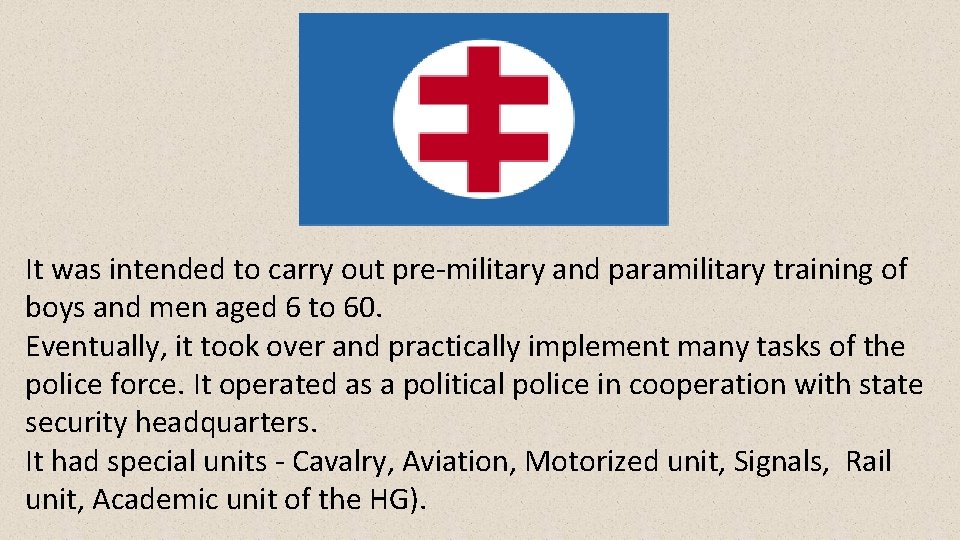 It was intended to carry out pre-military and paramilitary training of boys and men aged 6 to 60.
Eventually, it took over and practically implement many tasks of the police force. It operated as a political police in cooperation with state security headquarters.
It had special units - Cavalry, Aviation, Motorized unit, Signals, Rail unit, Academic unit of the HG).